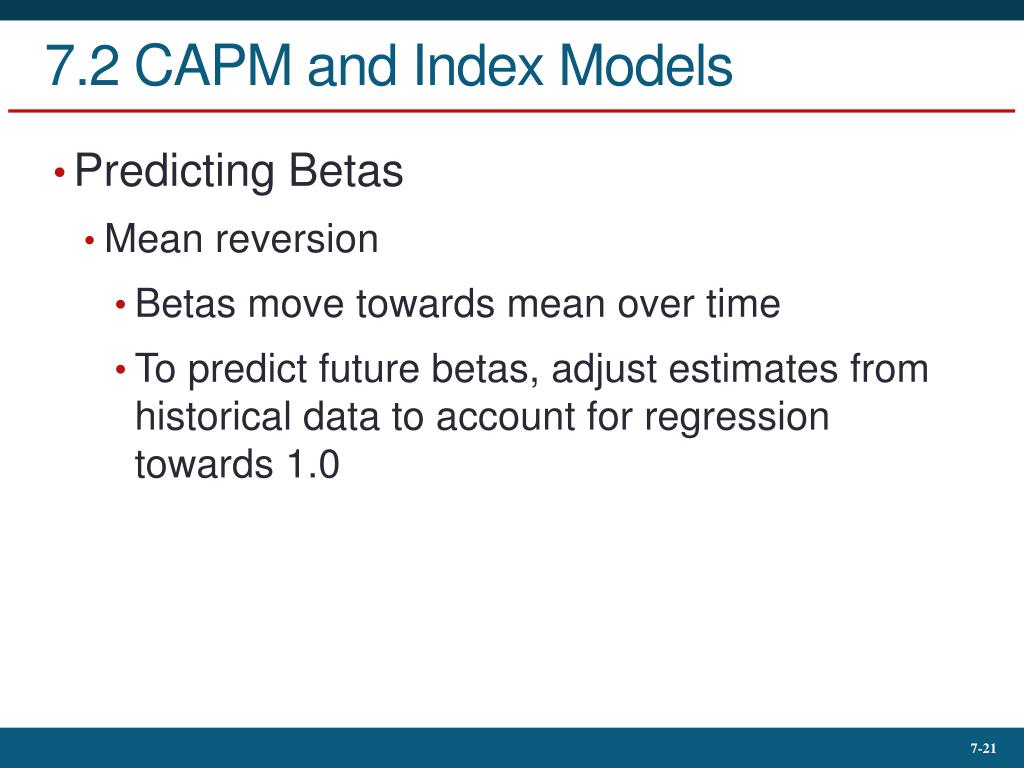 7.2 CAPM and Index Models

• Predicting Betas
  • Mean reversion
    • Betas move towards mean over time
    • To predict future betas, adjust estimates from historical data to account for regression towards 1.0

7-21